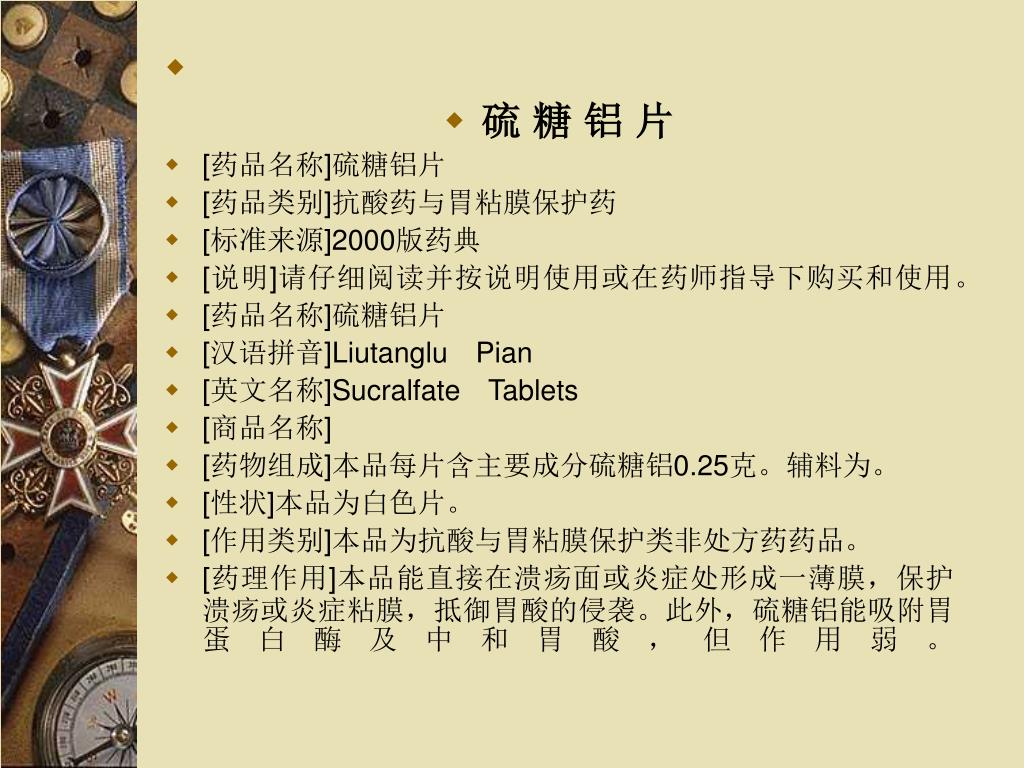 硫 糖 铝 片

[药品名称]硫糖铝片

[药品类别]抗酸药与胃粘膜保护药

[标准来源]2000版药典

[说明]请仔细阅读并按说明使用或在药师指导下购买和使用。

[药品名称]硫糖铝片

[汉语拼音]Liutanglu Pian

[英文名称]Sucralfate Tablets

[商品名称]

[药物组成]本品每片含主要成分硫糖铝0.25克。辅料为。

[性状]本品为白色片。

[作用类别]本品为抗酸与胃粘膜保护类非处方药药品。

[药理作用]本品能直接在溃疡面或炎症处形成一薄膜，保护溃疡或炎症粘膜，抵御胃酸的侵袭。此外，硫糖铝能吸附胃蛋白酶及中和胃酸，但作用弱。